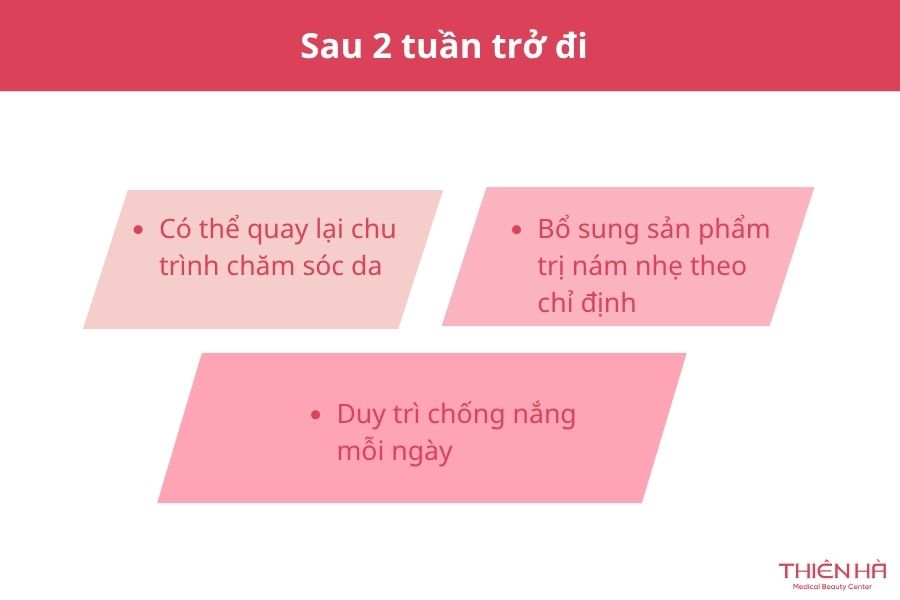 Sau 2 tuần trở đi

• Có thể quay lại chu trình chăm sóc da

• Bổ sung sản phẩm trị nám nhẹ theo chỉ định

• Duy trì chống nắng mỗi ngày

THIÊN HÀ
Medical Beauty Center